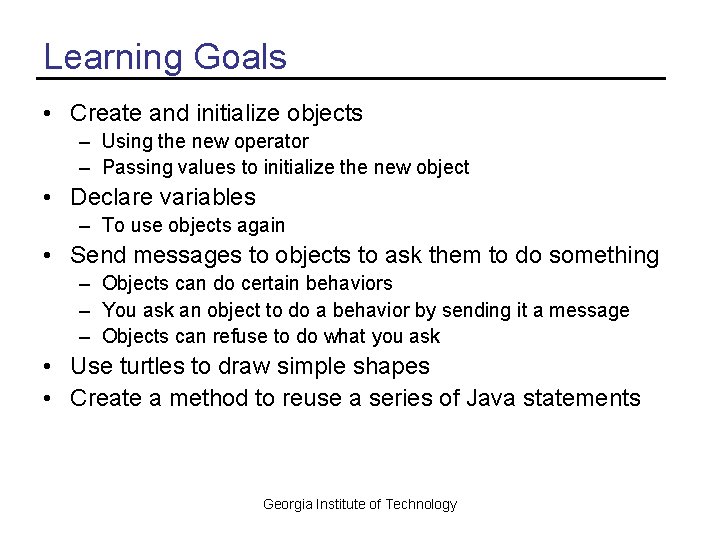 Learning Goals

• Create and initialize objects
  – Using the new operator
  – Passing values to initialize the new object
• Declare variables
  – To use objects again
• Send messages to objects to ask them to do something
  – Objects can do certain behaviors
  – You ask an object to do a behavior by sending it a message
  – Objects can refuse to do what you ask
• Use turtles to draw simple shapes
• Create a method to reuse a series of Java statements

Georgia Institute of Technology